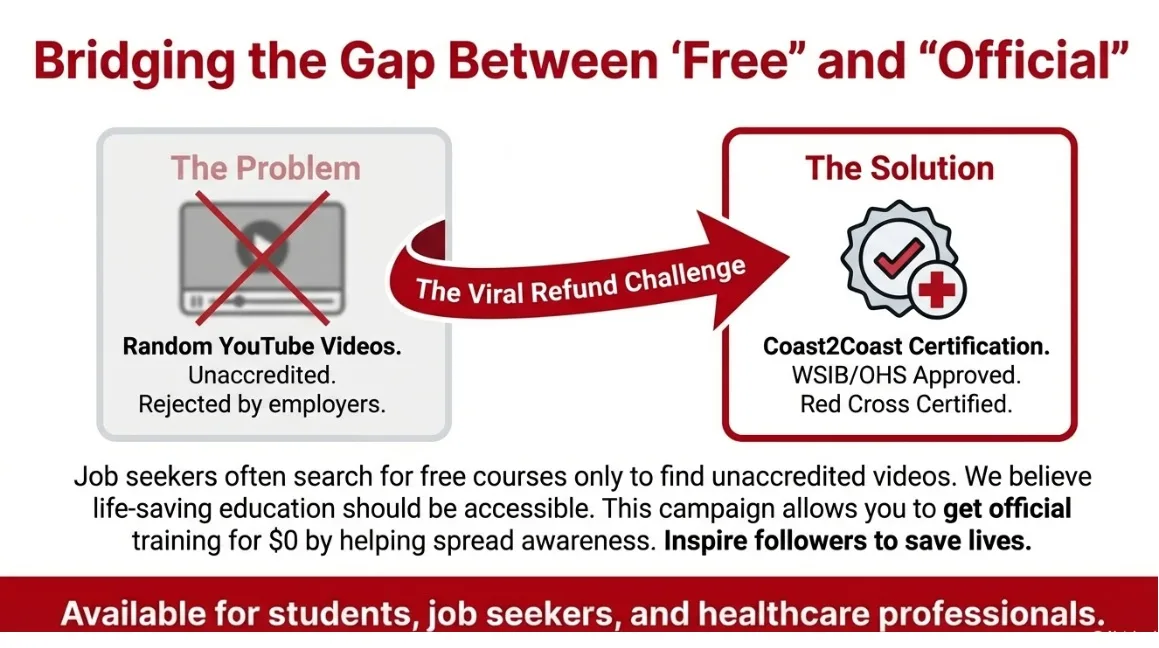 Bridging the Gap Between ‘Free” and “Official”

The Problem

Random YouTube Videos.
Unaccredited.
Rejected by employers.

The Viral Refund Challenge

The Solution

Coast2Coast Certification.
WSIB/OHS Approved.
Red Cross Certified.

Job seekers often search for free courses only to find unaccredited videos. We believe life-saving education should be accessible. This campaign allows you to get official training for $0 by helping spread awareness. Inspire followers to save lives.

Available for students, job seekers, and healthcare professionals.